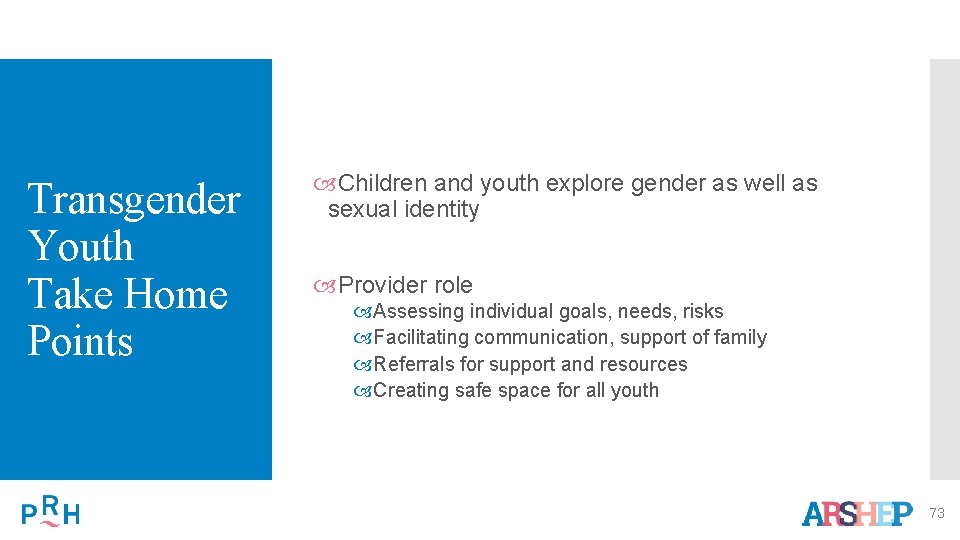 Transgender Youth Take Home Points

Children and youth explore gender as well as sexual identity

Provider role

Assessing individual goals, needs, risks

Facilitating communication, support of family

Referrals for support and resources

Creating safe space for all youth

PRH

ARSHEP

73